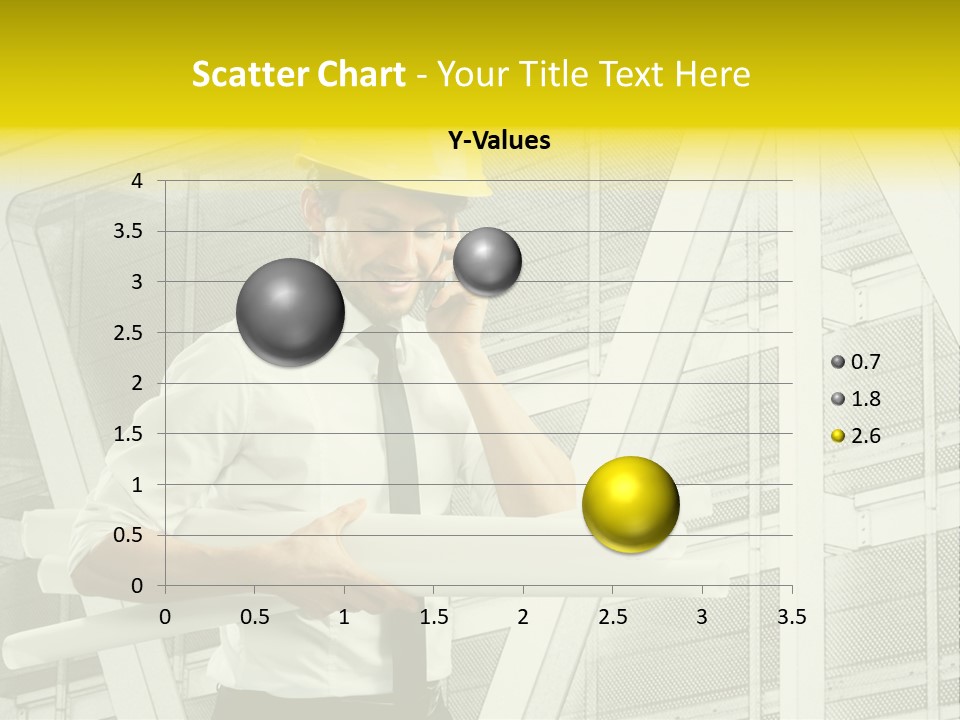 Scatter Chart - Your Title Text Here

Y-Values

4
3.5
3
2.5
2
1.5
1
0.5
0

0 0.5 1 1.5 2 2.5 3 3.5

0.7
1.8
2.6